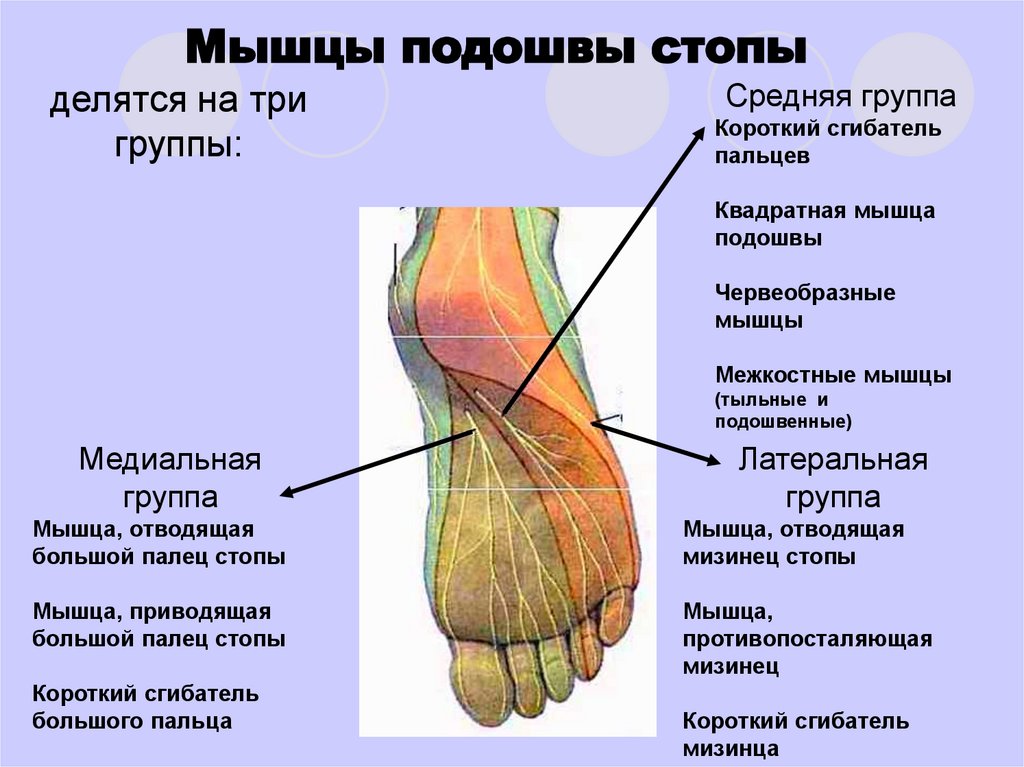 Мышцы подошвы стопы

делятся на три группы:

Средняя группа
Короткий сгибатель пальцев

Квадратная мышца подошвы

Червеобразные мышцы

Межкостные мышцы (тыльные и подошвенные)

Медиальная группа
Мышца, отводящая большой палец стопы

Мышца, приводящая большой палец стопы

Короткий сгибатель большого пальца

Латеральная группа
Мышца, отводящая мизинец стопы

Мышца, противопосталяющая мизинец

Короткий сгибатель мизинца